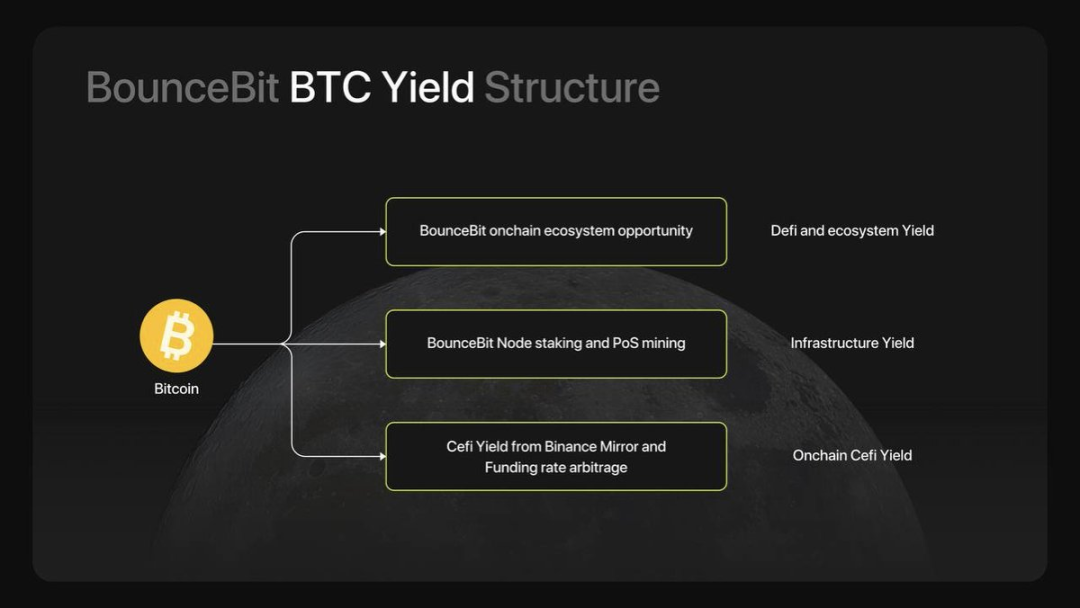 BounceBit BTC Yield Structure

Bitcoin

BounceBit onchain ecosystem opportunity

Defi and ecosystem Yield

BounceBit Node staking and PoS mining

Infrastructure Yield

Cefi Yield from Binance Mirror and Funding rate arbitrage

Onchain Cefi Yield